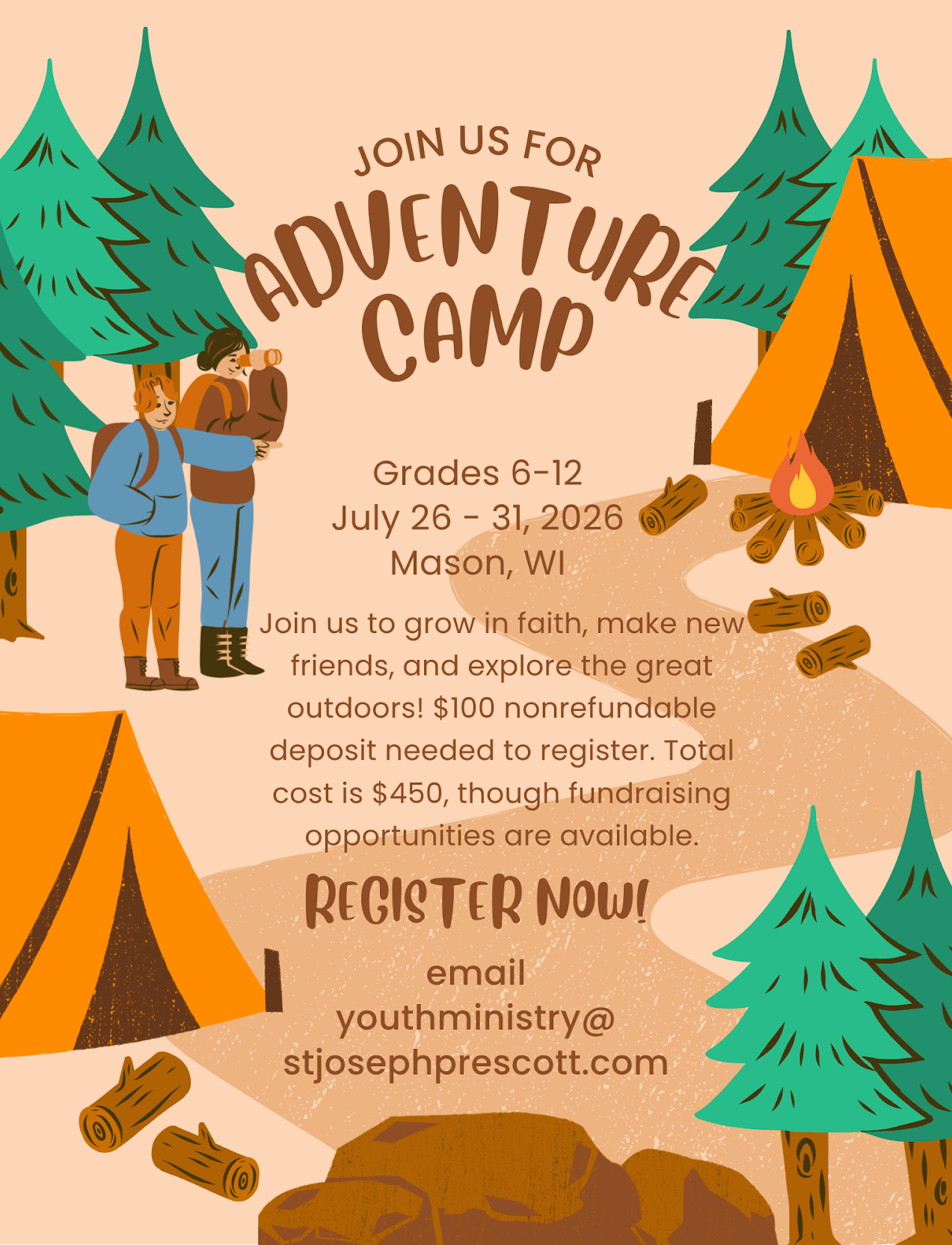 JOIN US FOR
ADVENTURE CAMP

Grades 6-12
July 26 - 31, 2026
Mason, WI

Join us to grow in faith, make new friends, and explore the great outdoors! $100 nonrefundable deposit needed to register. Total cost is $450, though fundraising opportunities are available.

REGISTER NOW!

email
youthministry@
stjosephprescott.com